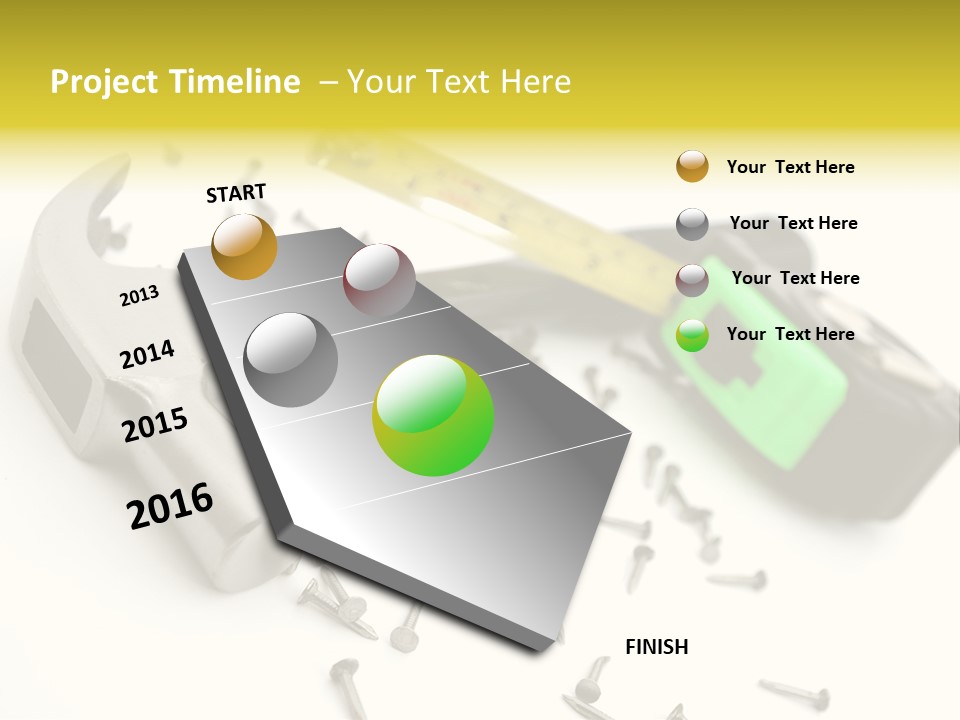 Project Timeline – Your Text Here

START

2013

2014

2015

2016

FINISH

Your Text Here

Your Text Here

Your Text Here

Your Text Here